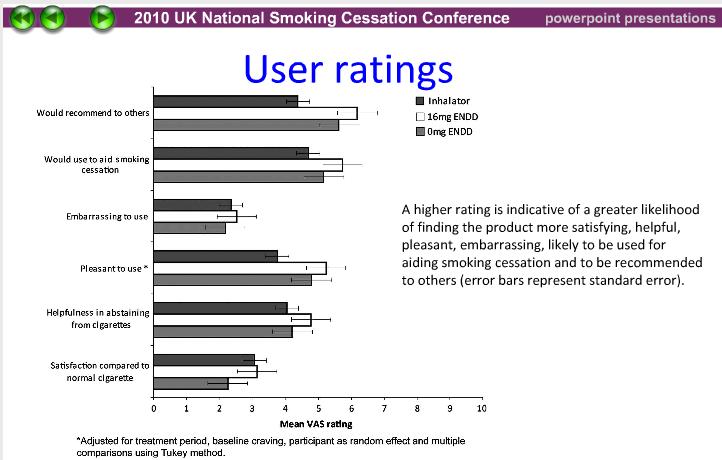 2010 UK National Smoking Cessation Conference powerpoint presentations

User ratings

Inhalator
16mg ENDD
0mg ENDD

Would recommend to others

Would use to aid smoking cessation

Embarrassing to use

Pleasant to use *

Helpfulness in abstaining from cigarettes

Satisfaction compared to normal cigarette

0 1 2 3 4 5 6 7 8 9 10

Mean VAS rating

A higher rating is indicative of a greater likelihood of finding the product more satisfying, helpful, pleasant, embarrassing, likely to be used for aiding smoking cessation and to be recommended to others (error bars represent standard error).

*Adjusted for treatment period, baseline craving, participant as random effect and multiple comparisons using Tukey method.